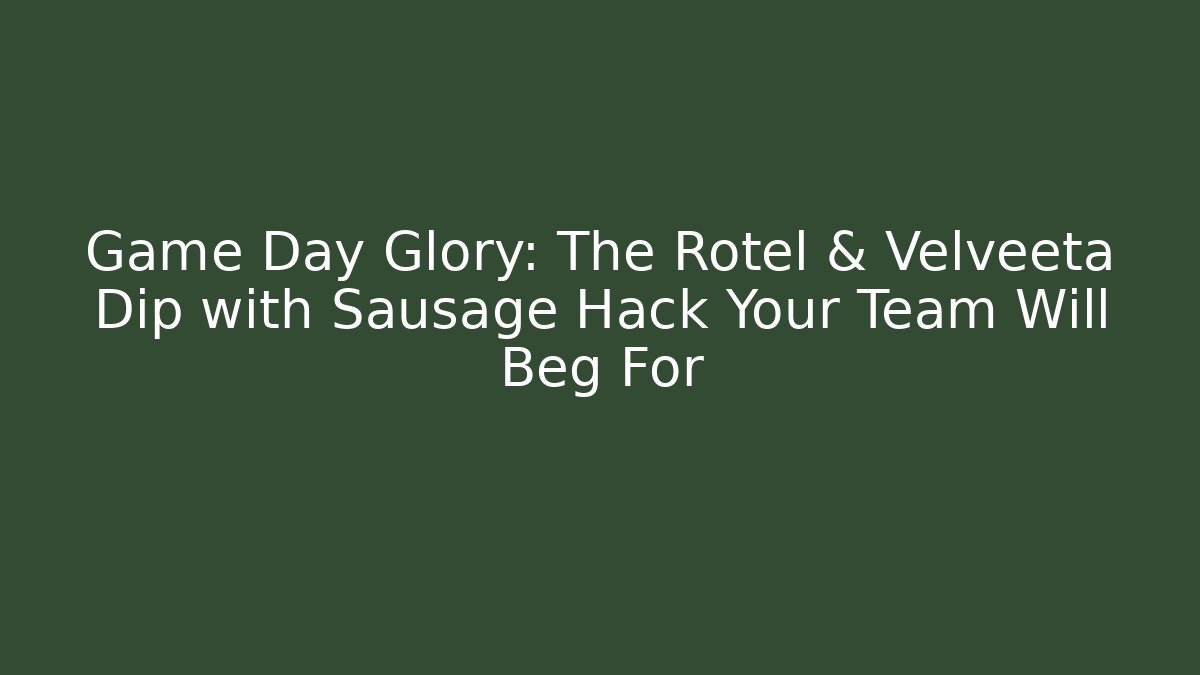 Game Day Glory: The Rotel & Velveeta Dip with Sausage Hack Your Team Will Beg For